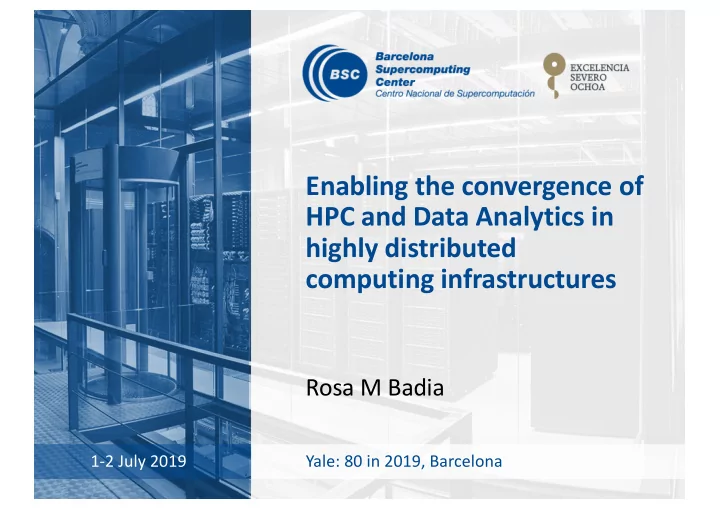 BSC
Barcelona Supercomputing Center
Centro Nacional de Supercomputación

EXCELENCIA
SEVERO
OCHOA

Enabling the convergence of HPC and Data Analytics in highly distributed computing infrastructures

Rosa M Badia

1-2 July 2019

Yale: 80 in 2019, Barcelona